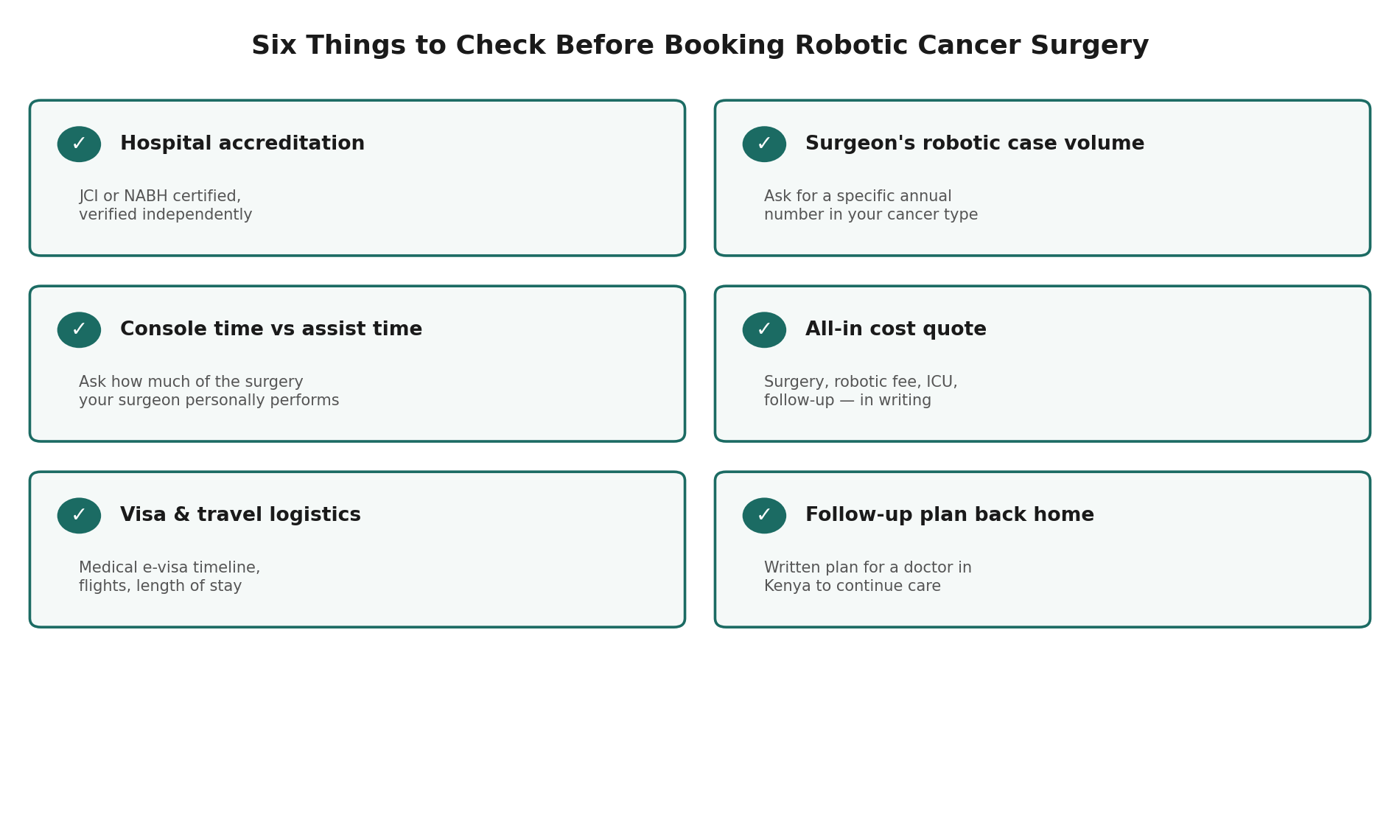 Six Things to Check Before Booking Robotic Cancer Surgery

✓ Hospital accreditation

JCI or NABH certified, verified independently

✓ Surgeon's robotic case volume

Ask for a specific annual number in your cancer type

✓ Console time vs assist time

Ask how much of the surgery your surgeon personally performs

✓ All-in cost quote

Surgery, robotic fee, ICU, follow-up — in writing

✓ Visa & travel logistics

Medical e-visa timeline, flights, length of stay

✓ Follow-up plan back home

Written plan for a doctor in Kenya to continue care